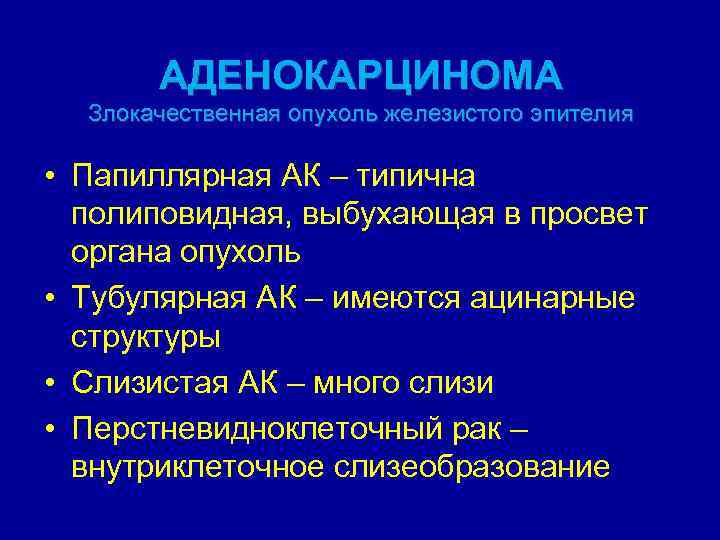 АДЕНОКАРЦИНОМА
Злокачественная опухоль железистого эпителия

• Папиллярная АК – типична полиповидная, выбухающая в просвет органа опухоль
• Тубулярная АК – имеются ацинарные структуры
• Слизистая АК – много слизи
• Перстневидноклеточный рак – внутриклеточное слизеобразование